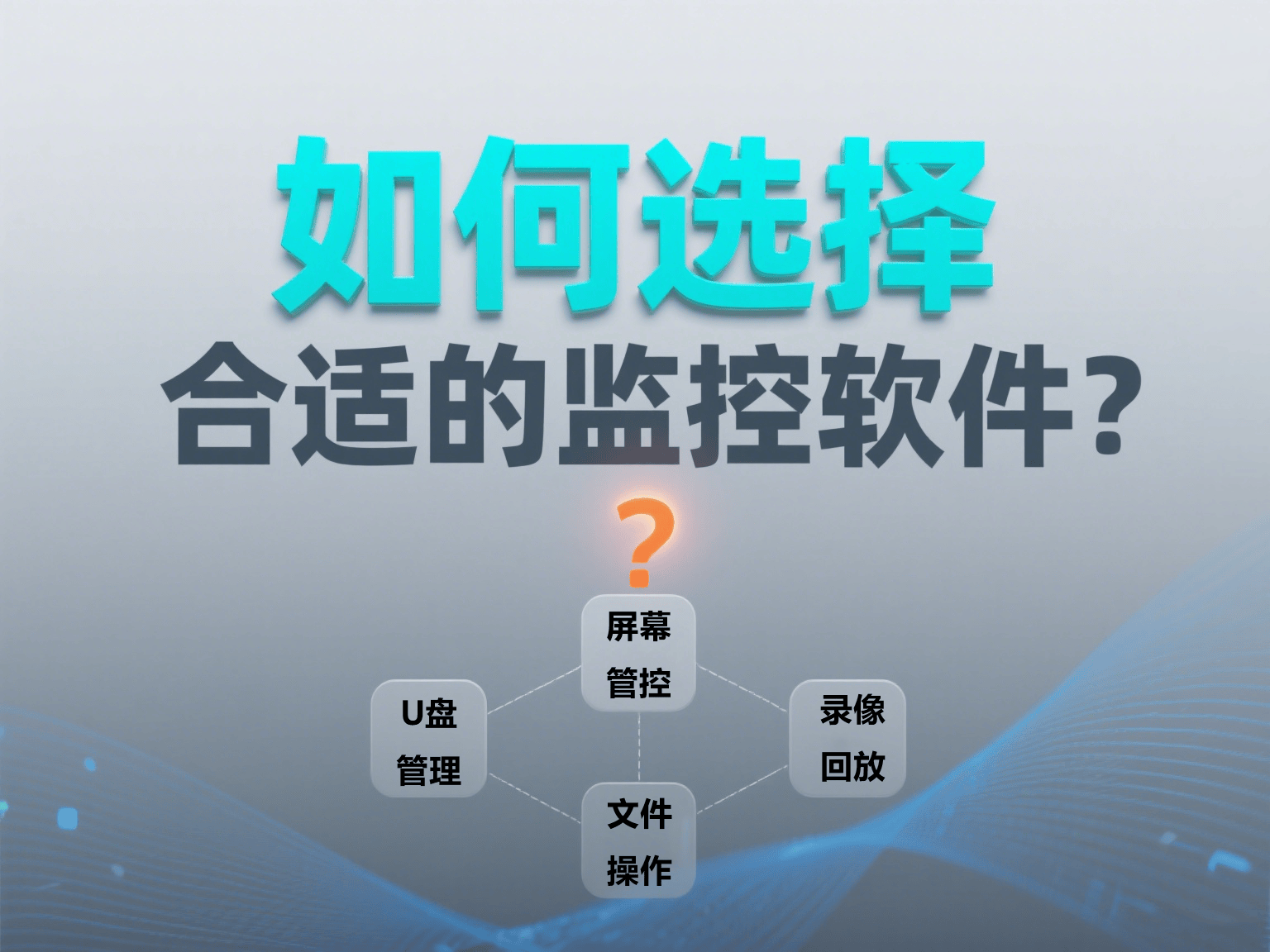 如何选择
合适的监控软件？

?

屏幕管控

U盘管理

录像回放

文件操作